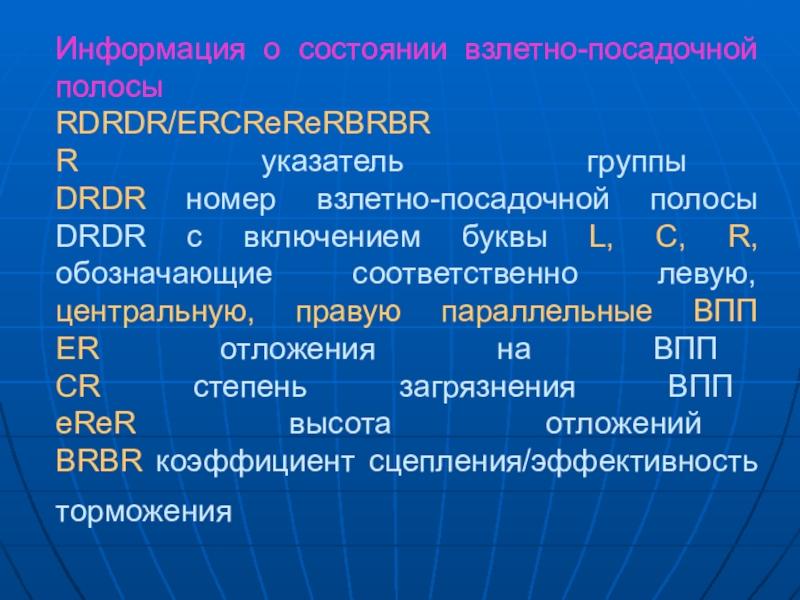 Информация о состоянии взлетно-посадочной полосы
RDRDR/ERCReReRBRBR
R указатель группы
DRDR номер взлетно-посадочной полосы DRDR с включением буквы L, C, R, обозначающие соответственно левую, центральную, правую параллельные ВПП
ER отложения на ВПП
CR степень загрязнения ВПП
eReR высота отложений
BRBR коэффициент сцепления/эффективность торможения